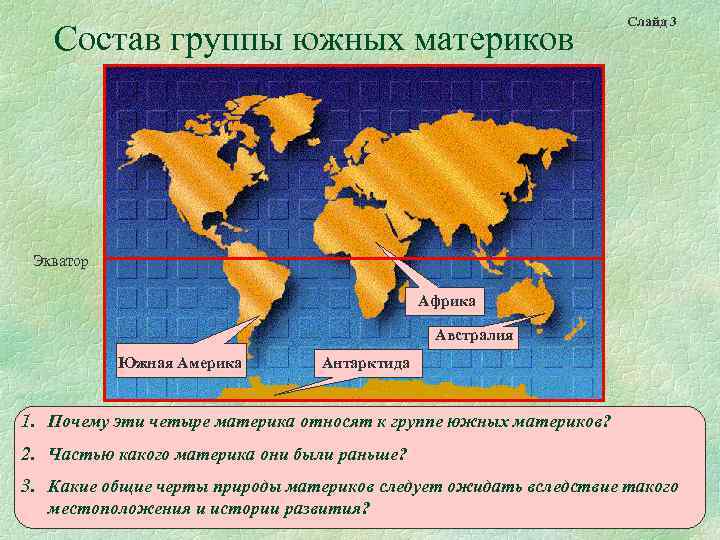 Слайд 3

Состав группы южных материков

Экватор

Африка

Австралия

Южная Америка

Антарктида

1. Почему эти четыре материка относят к группе южных материков?

2. Частью какого материка они были раньше?

3. Какие общие черты природы материков следует ожидать вследствие такого местоположения и истории развития?